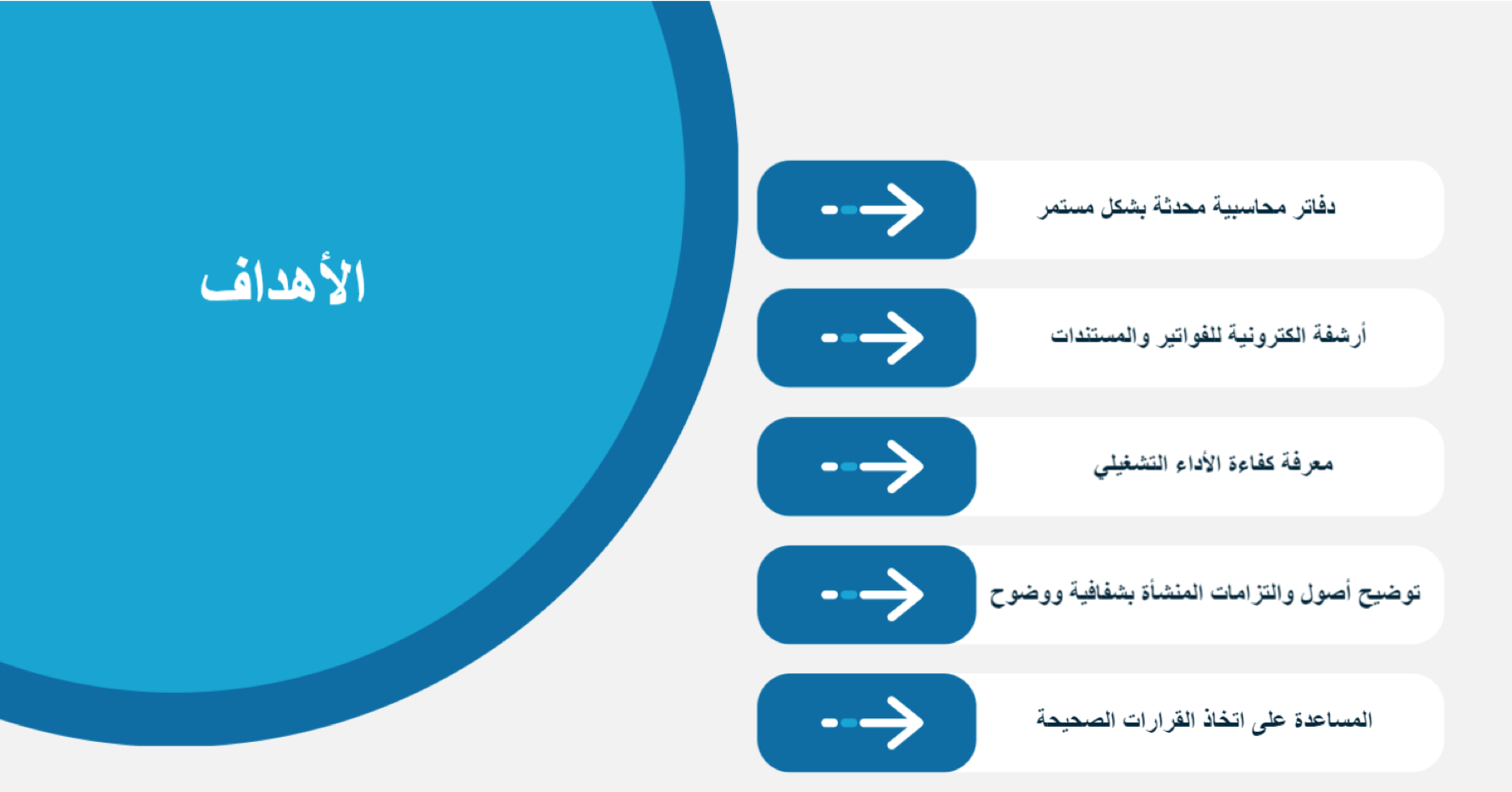 الأهداف

دفاتر محاسبية محدثة بشكل مستمر

أرشفة الكترونية للفواتير والمستندات

معرفة كفاءة الأداء التشغيلي

توضيح أصول والتزامات المنشأة بشفافية ووضوح

المساعدة على اتخاذ القرارات الصحيحة